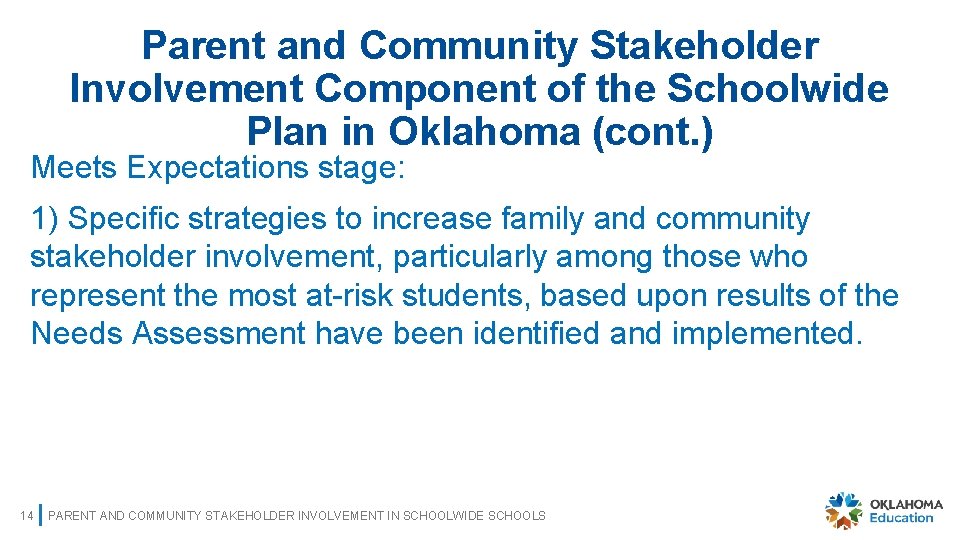 Parent and Community Stakeholder Involvement Component of the Schoolwide Plan in Oklahoma (cont.)

Meets Expectations stage:

1) Specific strategies to increase family and community stakeholder involvement, particularly among those who represent the most at-risk students, based upon results of the Needs Assessment have been identified and implemented.

14 PARENT AND COMMUNITY STAKEHOLDER INVOLVEMENT IN SCHOOLWIDE SCHOOLS

OKLAHOMA Education